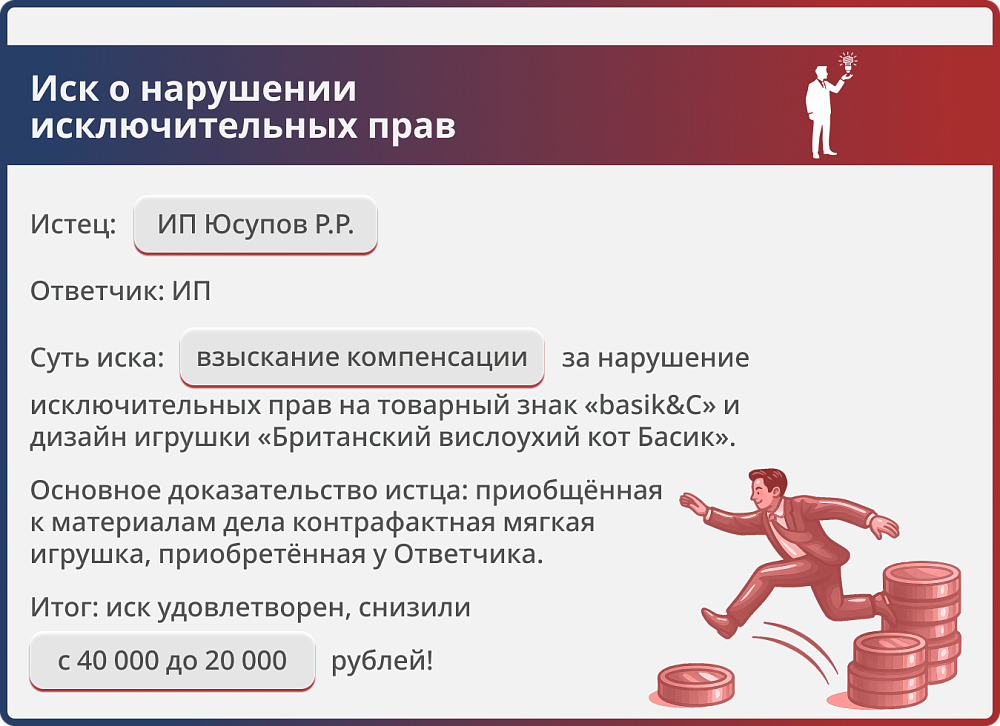 Иск о нарушении исключительных прав

Истец: ИП Юсупов Р.Р.

Ответчик: ИП

Суть иска: взыскание компенсации за нарушение исключительных прав на товарный знак «basik&C» и дизайн игрушки «Британский вислоухий кот Басик».

Основное доказательство истца: приобщённая к материалам дела контрафактная мягкая игрушка, приобретённая у Ответчика.

Итог: иск удовлетворен, снизили с 40 000 до 20 000 рублей!